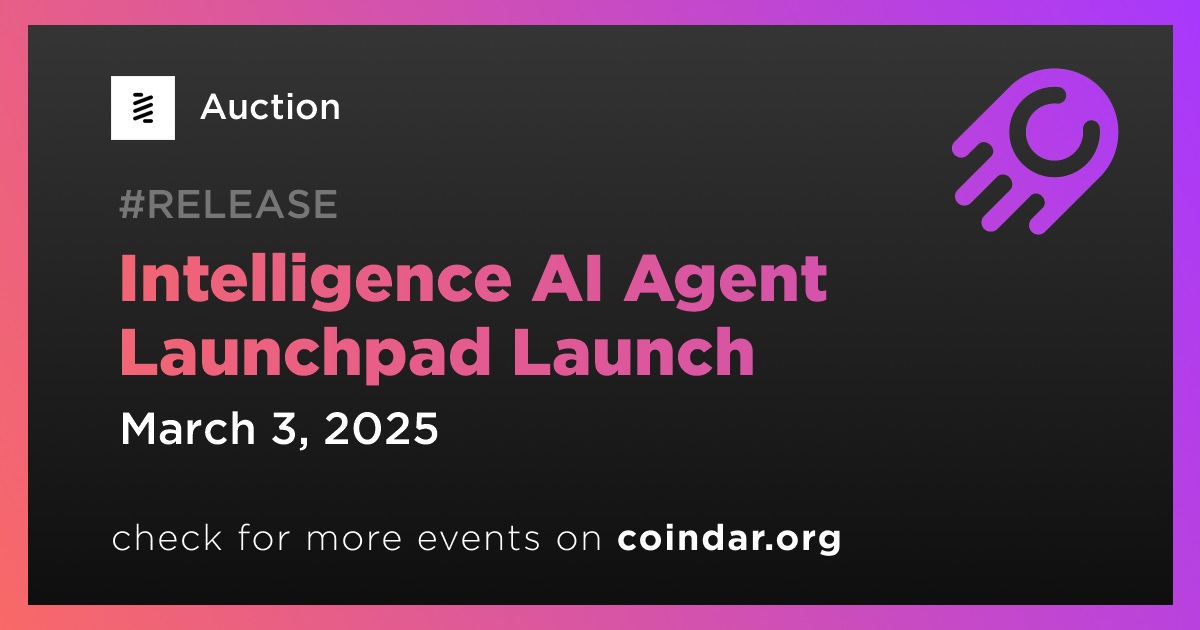 Auction

#RELEASE

Intelligence AI Agent Launchpad Launch

March 3, 2025

check for more events on coindar.org